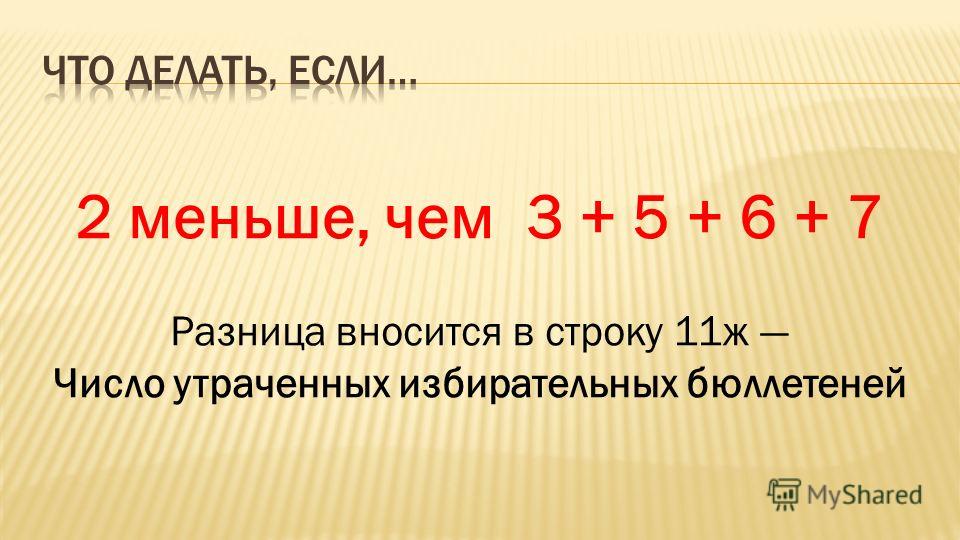 ЧТО ДЕЛАТЬ, ЕСЛИ…

2 меньше, чем 3 + 5 + 6 + 7

Разница вносится в строку 11ж — Число утраченных избирательных бюллетеней

MyShared